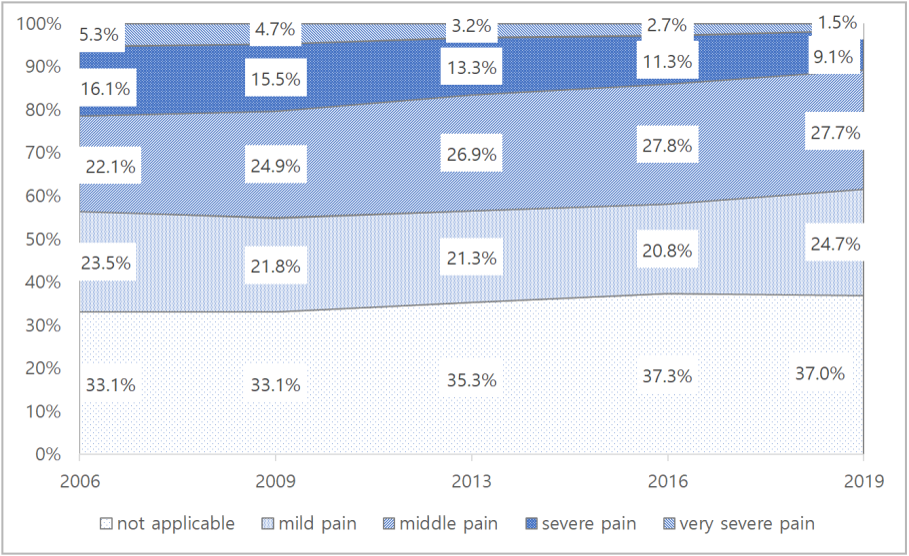 100%
90%
80%
70%
60%
50%
40%
30%
20%
10%
0%

5.3%
4.7%
3.2%
2.7%
1.5%

16.1%
15.5%
13.3%
11.3%
9.1%

22.1%
24.9%
26.9%
27.8%
27.7%

23.5%
21.8%
21.3%
20.8%
24.7%

33.1%
33.1%
35.3%
37.3%
37.0%

2006
2009
2013
2016
2019

not applicable
mild pain
middle pain
severe pain
very severe pain